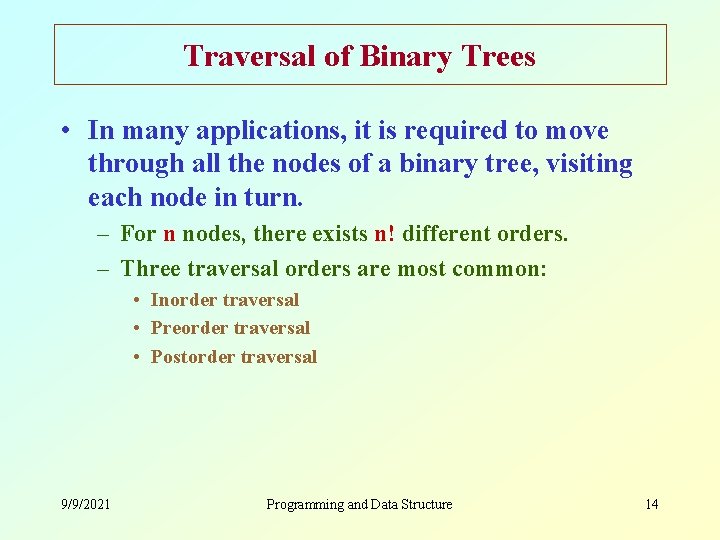 Traversal of Binary Trees

• In many applications, it is required to move through all the nodes of a binary tree, visiting each node in turn.

– For n nodes, there exists n! different orders.

– Three traversal orders are most common:

• Inorder traversal
• Preorder traversal
• Postorder traversal

9/9/2021

Programming and Data Structure

14